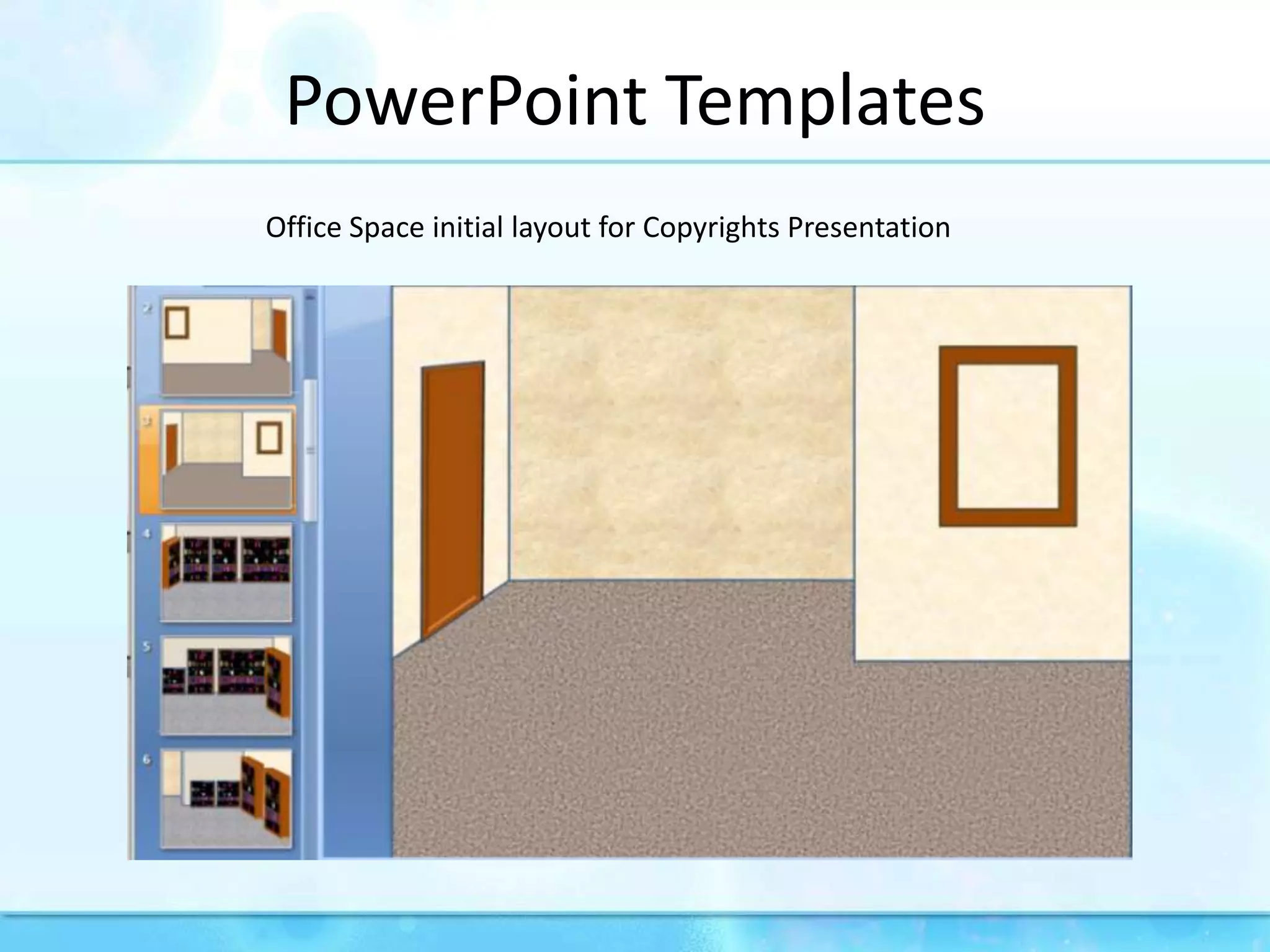 PowerPoint Templates

Office Space initial layout for Copyrights Presentation

2

3

4

5

6